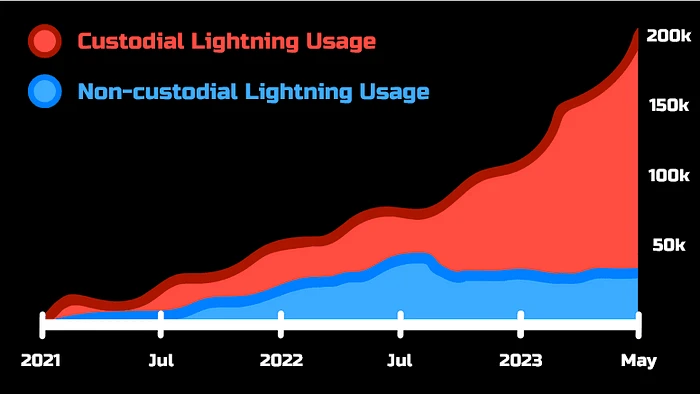 Custodial Lightning Usage

Non-custodial Lightning Usage

200k
150k
100k
50k

2021
Jul
2022
Jul
2023
May